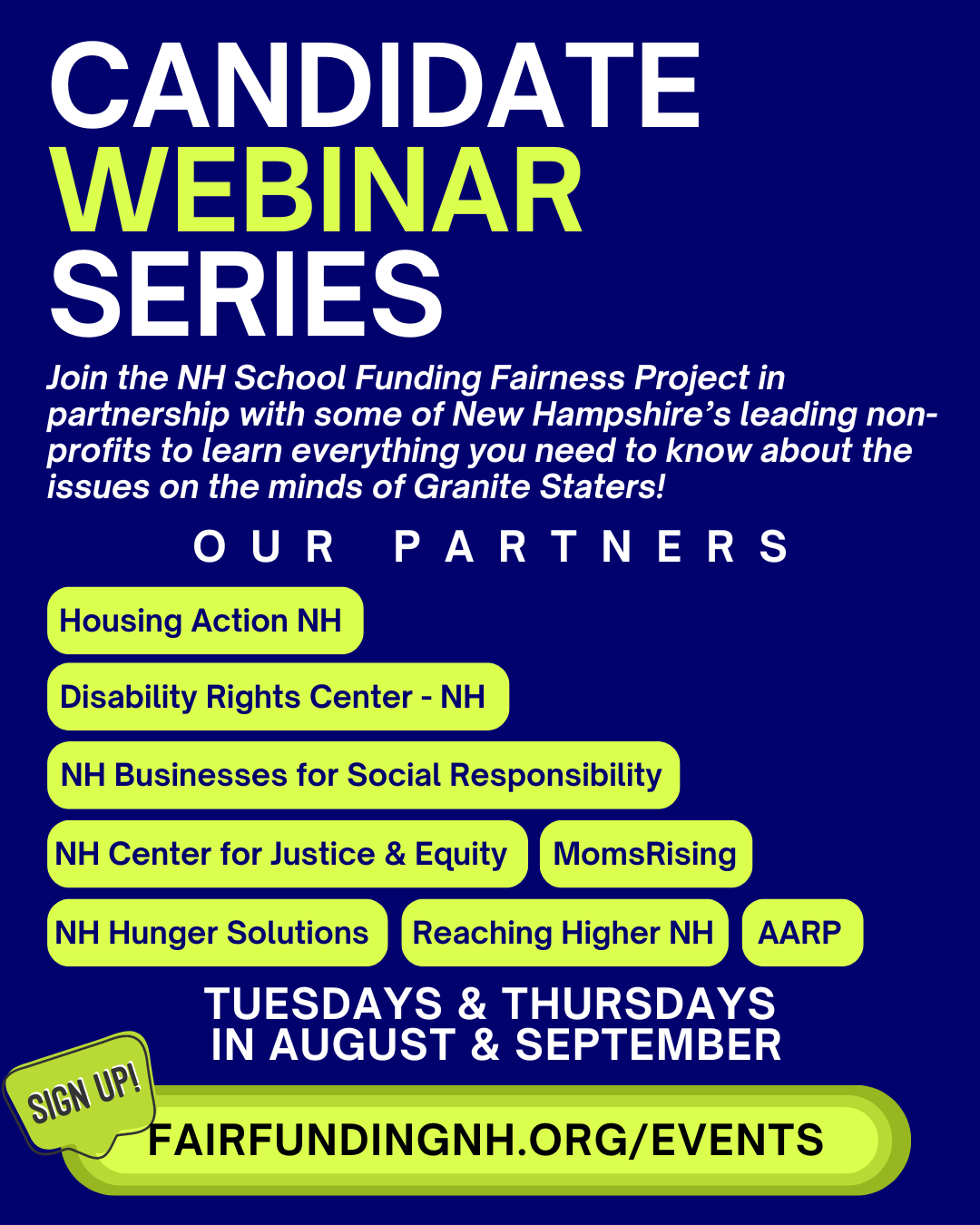 CANDIDATE
WEBINAR
SERIES

Join the NH School Funding Fairness Project in partnership with some of New Hampshire's leading non-profits to learn everything you need to know about the issues on the minds of Granite Staters!

OUR PARTNERS

Housing Action NH

Disability Rights Center - NH

NH Businesses for Social Responsibility

NH Center for Justice & Equity

MomsRising

NH Hunger Solutions

Reaching Higher NH

AARP

TUESDAYS & THURSDAYS
IN AUGUST & SEPTEMBER

SIGN UP!

FAIRFUNDINGNH.ORG/EVENTS